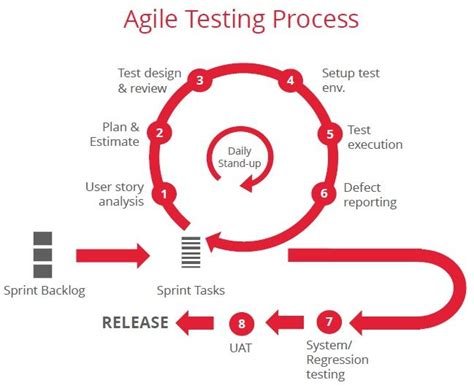 Agile Testing Process

Test design & review 3

4 Setup test env.

Plan & Estimate 2

5 Test execution

Daily Stand-up

User story analysis 1

6 Defect reporting

Sprint Backlog

Sprint Tasks

RELEASE

8

UAT

7

System/ Regression testing